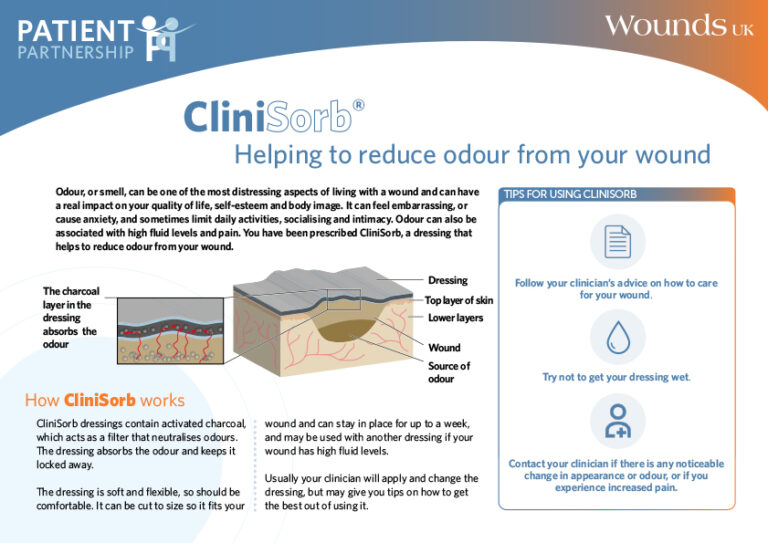 PATIENT PARTNERSHIP

Wounds UK

CliniSorb®

Helping to reduce odour from your wound

Odour, or smell, can be one of the most distressing aspects of living with a wound and can have a real impact on your quality of life, self-esteem and body image. It can feel embarrassing, or cause anxiety, and sometimes limit daily activities, socialising and intimacy. Odour can also be associated with high fluid levels and pain. You have been prescribed CliniSorb, a dressing that helps to reduce odour from your wound.

The charcoal layer in the dressing absorbs the odour

Dressing

Top layer of skin

Lower layers

Wound

Source of odour

How CliniSorb works

CliniSorb dressings contain activated charcoal, which acts as a filter that neutralises odours. The dressing absorbs the odour and keeps it locked away.

The dressing is soft and flexible, so should be comfortable. It can be cut to size so it fits your wound and can stay in place for up to a week, and may be used with another dressing if your wound has high fluid levels.

Usually your clinician will apply and change the dressing, but may give you tips on how to get the best out of using it.

TIPS FOR USING CLINISORB

Follow your clinician's advice on how to care for your wound.

Try not to get your dressing wet.

Contact your clinician if there is any noticeable change in appearance or odour, or if you experience increased pain.